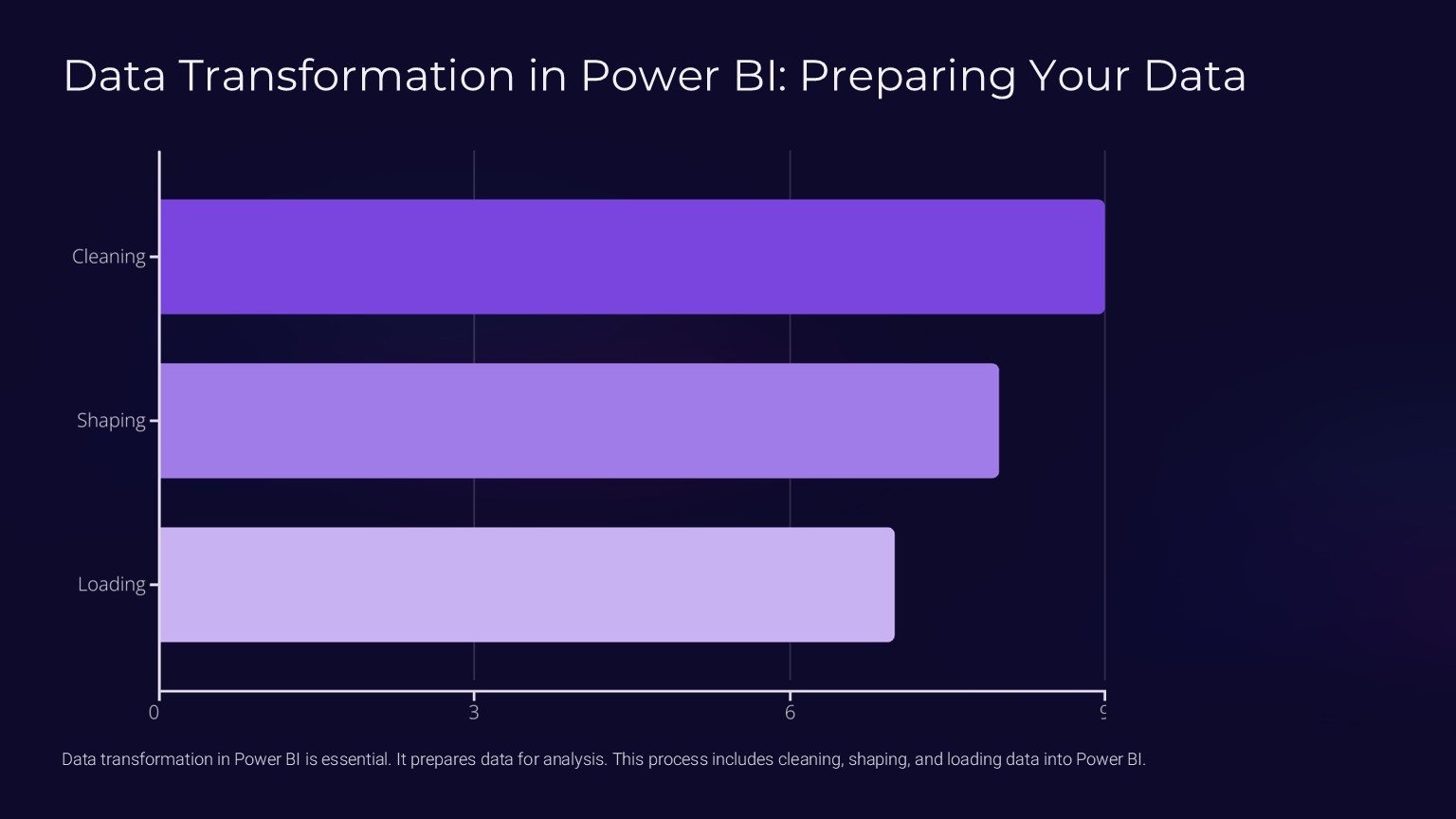 Data Transformation in Power BI: Preparing Your Data

Cleaning
Shaping
Loading

0
3
6
9

Data transformation in Power BI is essential. It prepares data for analysis. This process includes cleaning, shaping, and loading data into Power BI.